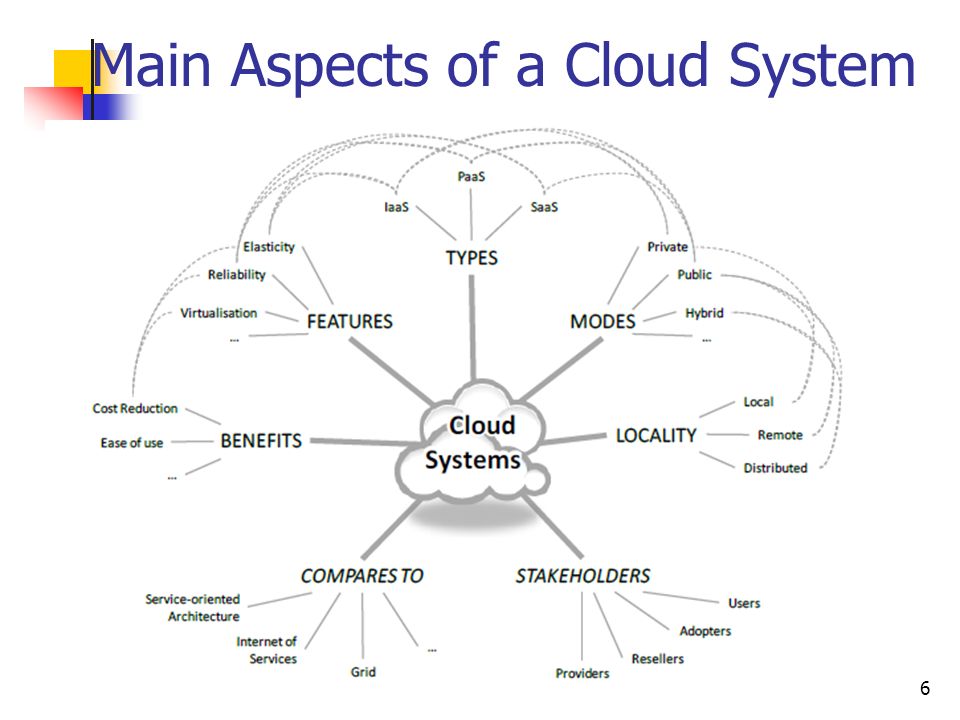 Main Aspects of a Cloud System

PaaS
IaaS
SaaS
TYPES
Elasticity
Reliability
Virtualisation
...
FEATURES
Private
Public
Hybrid
...
MODES
Cost Reduction
Ease of use
...
BENEFITS
Cloud Systems
Local
Remote
Distributed
LOCALITY
COMPARES TO
Service-oriented Architecture
Internet of Services
Grid
...
STAKEHOLDERS
Users
Adopters
Resellers
Providers

6